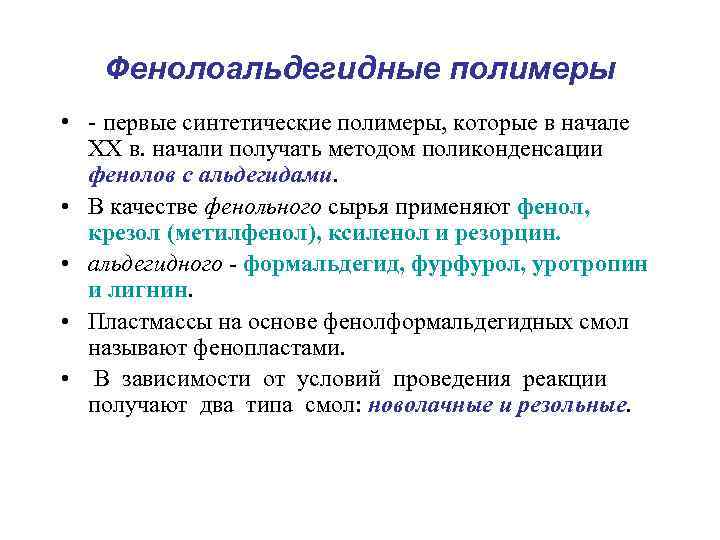 Фенолоальдегидные полимеры

• - первые синтетические полимеры, которые в начале XX в. начали получать методом поликонденсации фенолов с альдегидами.

• В качестве фенольного сырья применяют фенол, крезол (метилфенол), ксиленол и резорцин.

• альдегидного - формальдегид, фурфурол, уротропин и лигнин.

• Пластмассы на основе фенолформальдегидных смол называют фенопластами.

• В зависимости от условий проведения реакции получают два типа смол: новолачные и резольные.